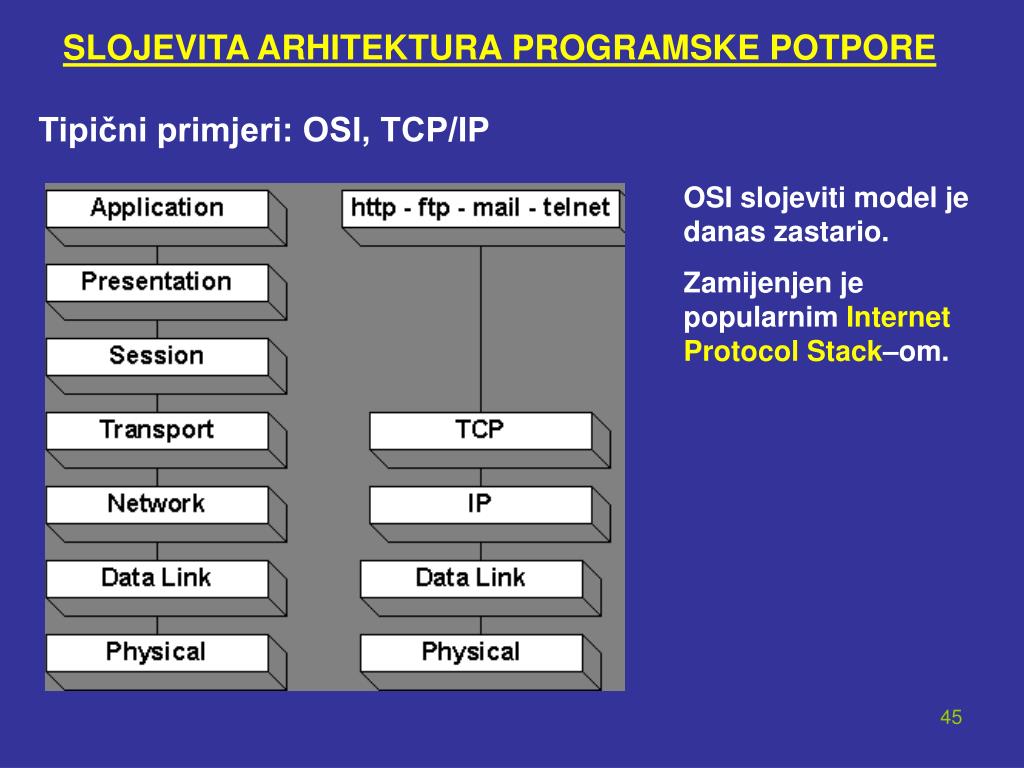 SLOJEVITA ARHITEKTURA PROGRAMSKE POTPORE

Tipični primjeri: OSI, TCP/IP

Application
Presentation
Session
Transport
Network
Data Link
Physical

http - ftp - mail - telnet
TCP
IP
Data Link
Physical

OSI slojeviti model je danas zastario.

Zamijenjen je popularnim Internet Protocol Stack–om.

45